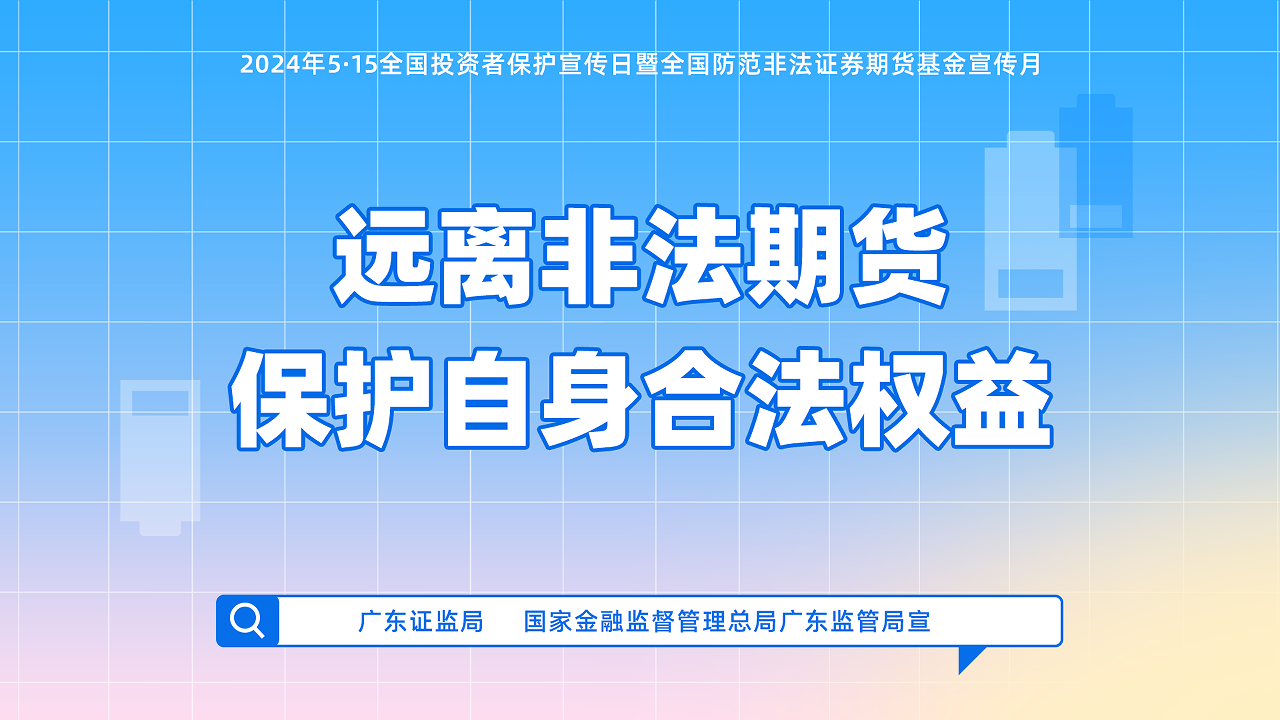 2024年5·15全国投资者保护宣传日暨全国防范非法证券期货基金宣传月

远离非法期货
保护自身合法权益

广东证监局　国家金融监督管理总局广东监管局宣